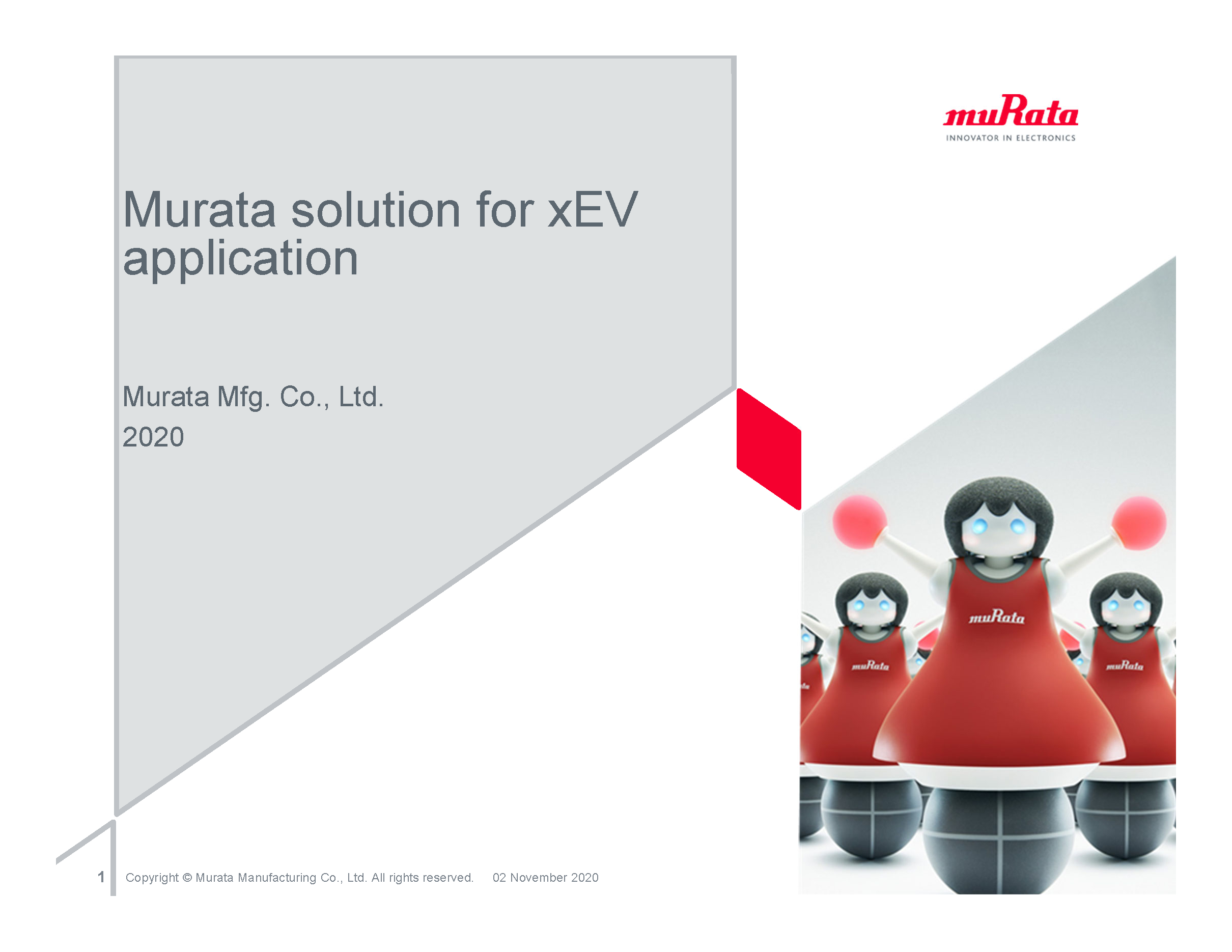 muRata
INNOVATOR IN ELECTRONICS

Murata solution for xEV application

Murata Mfg. Co., Ltd.
2020

muRata

muRata

muRata

1 Copyright © Murata Manufacturing Co., Ltd. All rights reserved. 02 November 2020